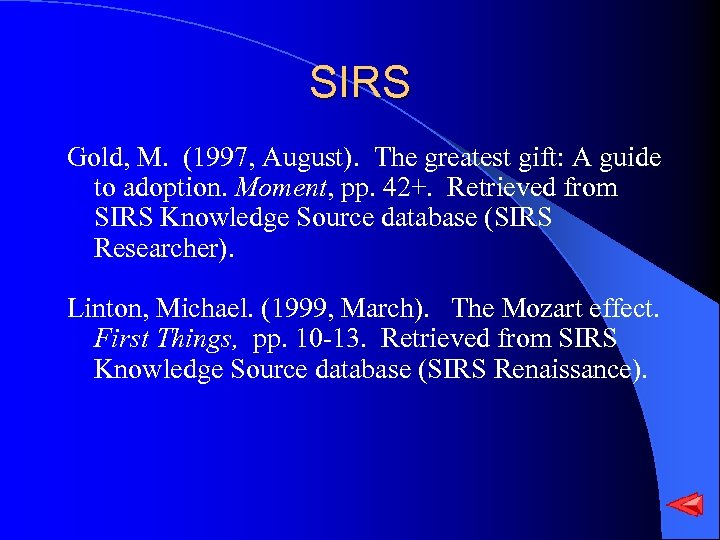 SIRS

Gold, M. (1997, August). The greatest gift: A guide to adoption. Moment, pp. 42+. Retrieved from SIRS Knowledge Source database (SIRS Researcher).

Linton, Michael. (1999, March). The Mozart effect. First Things, pp. 10-13. Retrieved from SIRS Knowledge Source database (SIRS Renaissance).